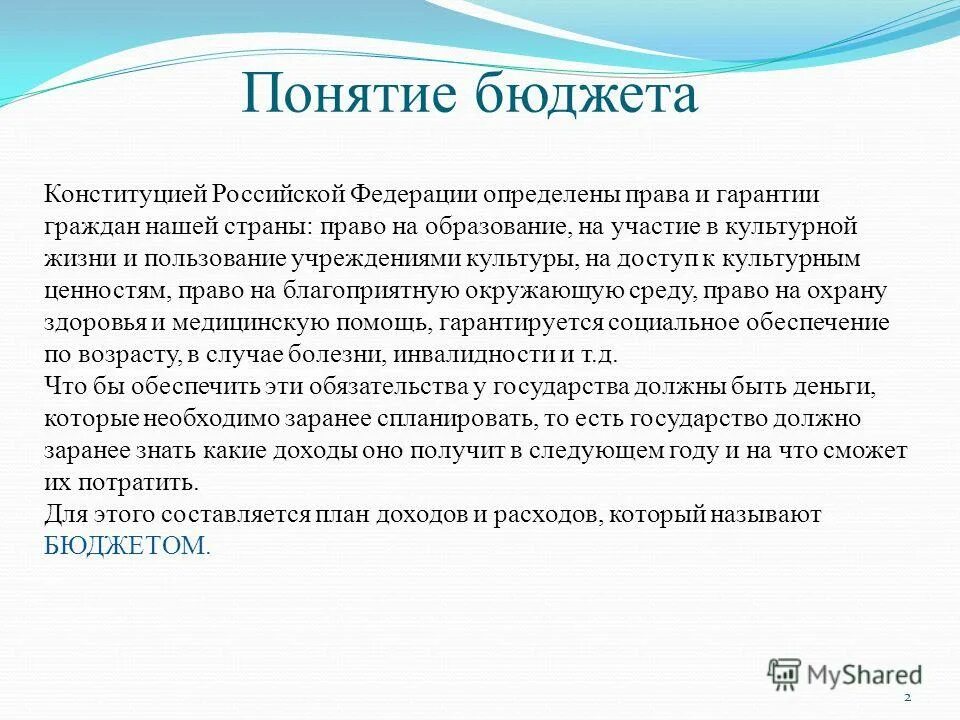 Понятие бюджета

Конституцией Российской Федерации определены права и гарантии граждан нашей страны: право на образование, на участие в культурной жизни и пользование учреждениями культуры, на доступ к культурным ценностям, право на благоприятную окружающую среду, право на охрану здоровья и медицинскую помощь, гарантируется социальное обеспечение по возрасту, в случае болезни, инвалидности и т.д.
Что бы обеспечить эти обязательства у государства должны быть деньги, которые необходимо заранее спланировать, то есть государство должно заранее знать какие доходы оно получит в следующем году и на что сможет их потратить.
Для этого составляется план доходов и расходов, который называют БЮДЖЕТОМ.

MyShared

2